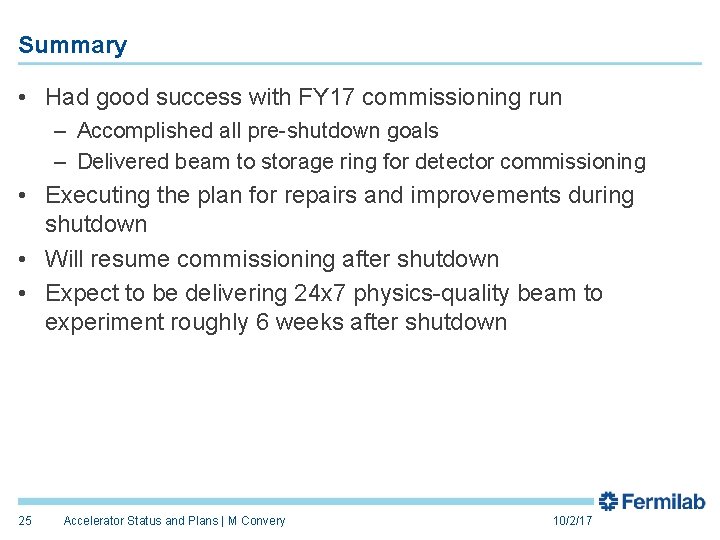 Summary

• Had good success with FY17 commissioning run
– Accomplished all pre-shutdown goals
– Delivered beam to storage ring for detector commissioning
• Executing the plan for repairs and improvements during shutdown
• Will resume commissioning after shutdown
• Expect to be delivering 24x7 physics-quality beam to experiment roughly 6 weeks after shutdown

Fermilab

25 Accelerator Status and Plans | M Convery 10/2/17